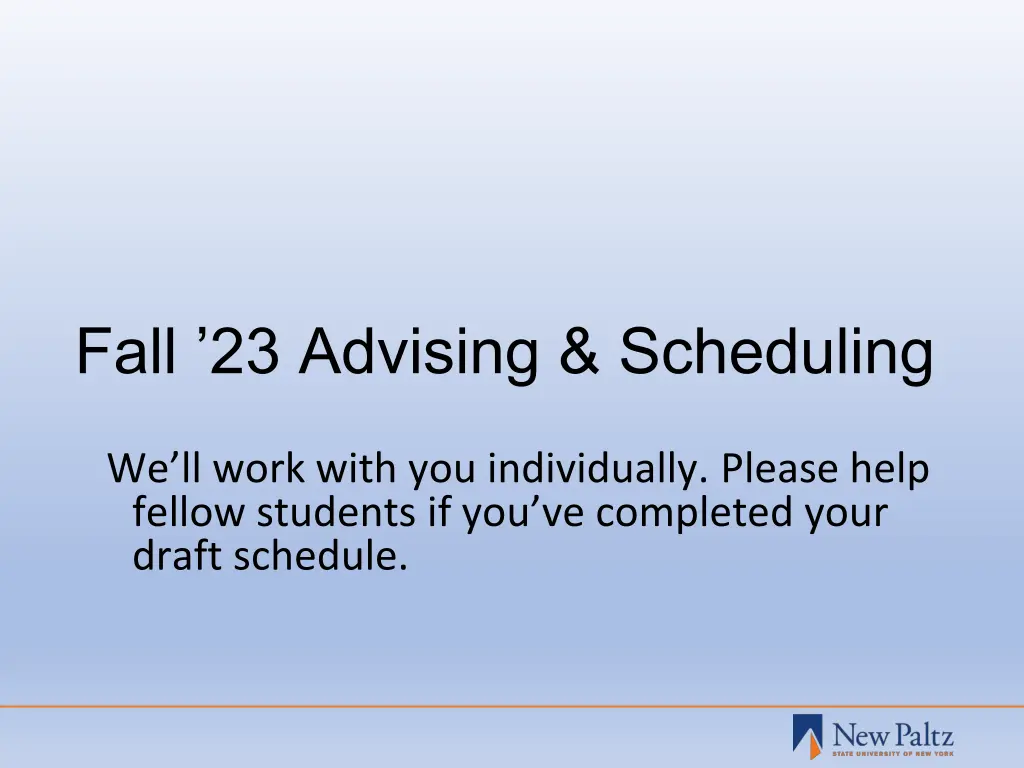 Fall ’23 Advising & Scheduling

We’ll work with you individually. Please help fellow students if you’ve completed your draft schedule.

New Paltz
STATE UNIVERSITY OF NEW YORK